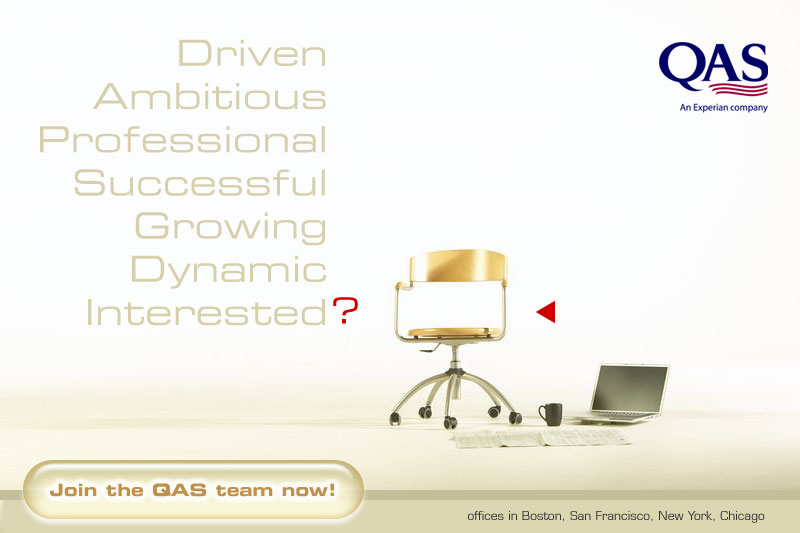 Driven
Ambitious
Professional
Successful
Growing
Dynamic
Interested?

QAS
An Experian company

Join the QAS team now!

offices in Boston, San Francisco, New York, Chicago